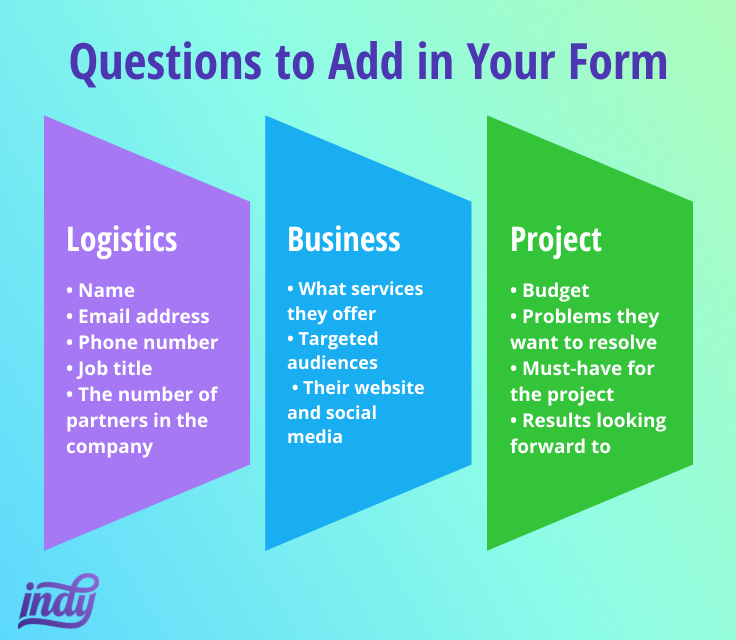 Questions to Add in Your Form

Logistics

• Name
• Email address
• Phone number
• Job title
• The number of partners in the company

Business

• What services they offer
• Targeted audiences
• Their website and social media

Project

• Budget
• Problems they want to resolve
• Must-have for the project
• Results looking forward to

indy